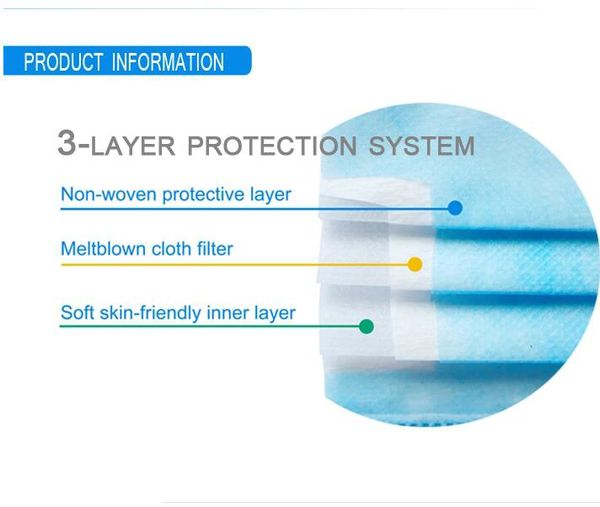 PRODUCT INFORMATION

3-LAYER PROTECTION SYSTEM

Non-woven protective layer

Meltblown cloth filter

Soft skin-friendly inner layer